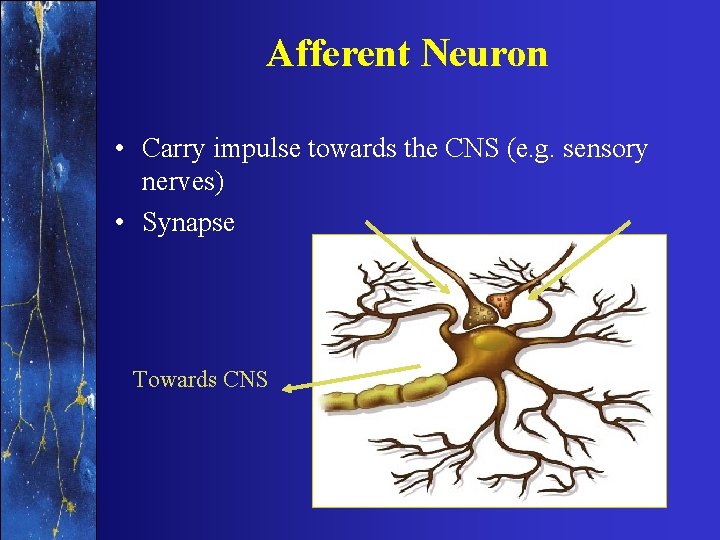 Afferent Neuron

• Carry impulse towards the CNS (e.g. sensory nerves)
• Synapse

Towards CNS